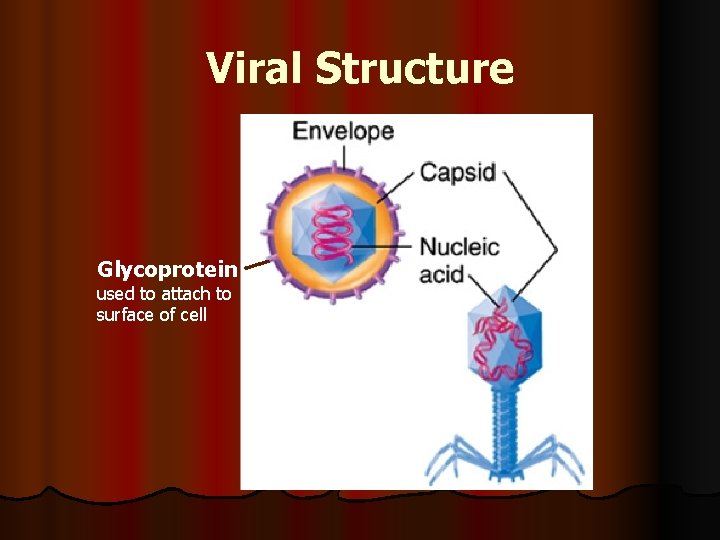 Viral Structure

Envelope

Capsid

Nucleic acid

Glycoprotein used to attach to surface of cell